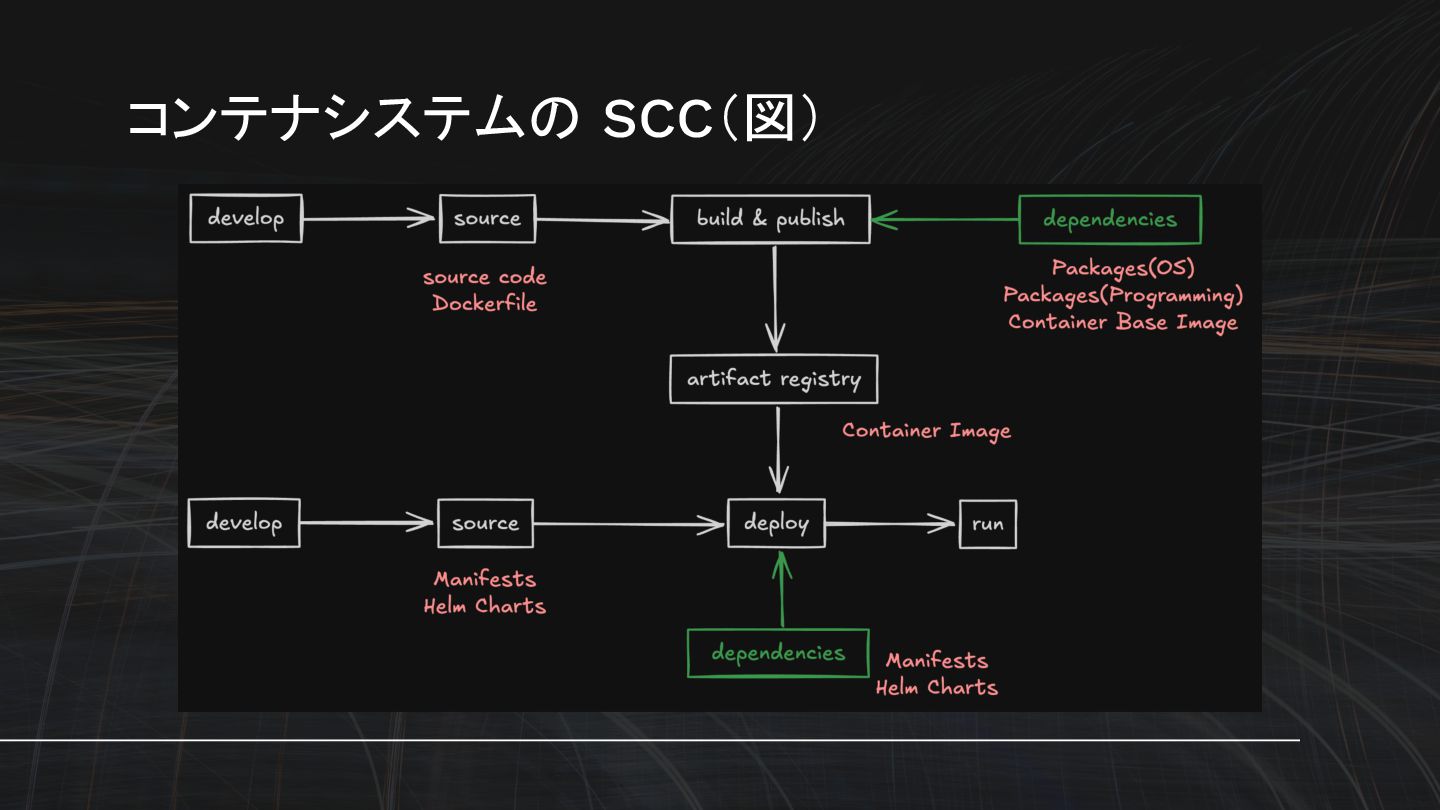 コンテナシステムの SCC（図）

develop

source

build & publish

dependencies

source code
Dockerfile

Packages(OS)
Packages(Programming)
Container Base Image

artifact registry

Container Image

develop

source

deploy

run

Manifests
Helm Charts

dependencies

Manifests
Helm Charts